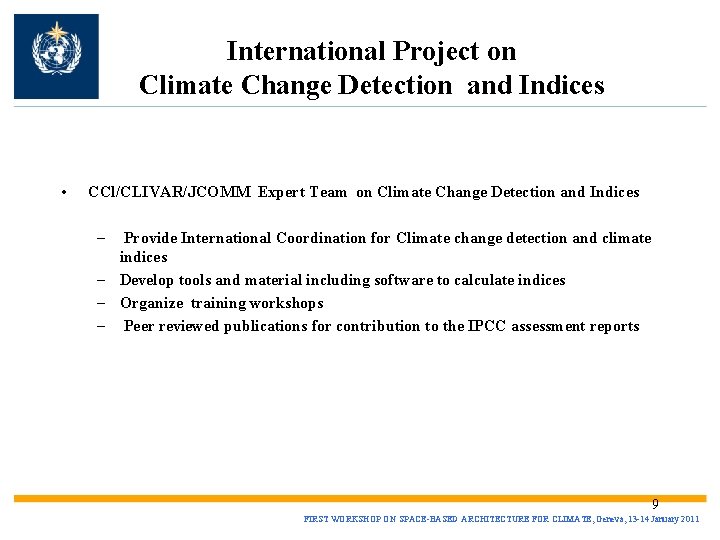 International Project on
Climate Change Detection and Indices

• CCl/CLIVAR/JCOMM Expert Team on Climate Change Detection and Indices

– Provide International Coordination for Climate change detection and climate indices
– Develop tools and material including software to calculate indices
– Organize training workshops
– Peer reviewed publications for contribution to the IPCC assessment reports

9

FIRST WORKSHOP ON SPACE-BASED ARCHITECTURE FOR CLIMATE, Geneva, 13-14 January 2011